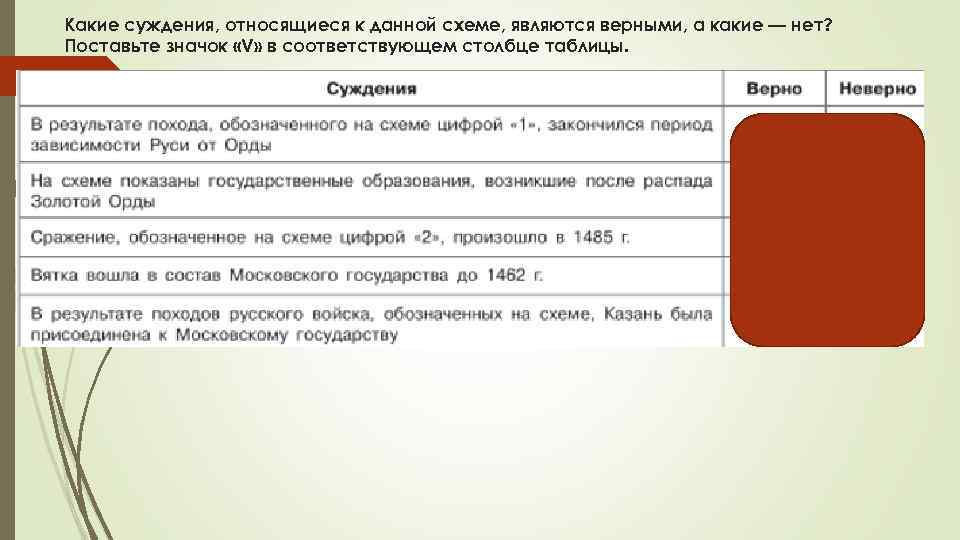 Какие суждения, относящиеся к данной схеме, являются верными, а какие — нет? Поставьте значок «V» в соответствующем столбце таблицы.

| Суждения | Верно | Неверно |
|---|---|---|
| В результате похода, обозначенного на схеме цифрой «1», закончился период зависимости Руси от Орды | | |
| На схеме показаны государственные образования, возникшие после распада Золотой Орды | | |
| Сражение, обозначенное на схеме цифрой «2», произошло в 1485 г. | | |
| Вятка вошла в состав Московского государства до 1462 г. | | |
| В результате походов русского войска, обозначенных на схеме, Казань была присоединена к Московскому государству | | |